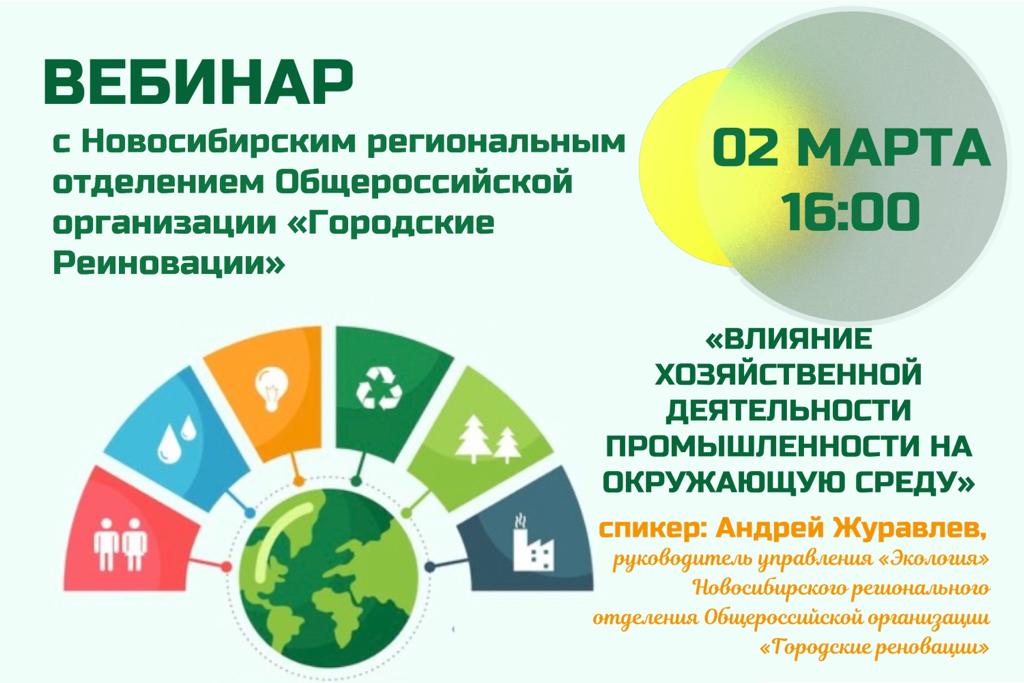 ВЕБИНАР

с Новосибирским региональным отделением Общероссийской организации «Городские Реиновации»

02 МАРТА
16:00

«ВЛИЯНИЕ ХОЗЯЙСТВЕННОЙ ДЕЯТЕЛЬНОСТИ ПРОМЫШЛЕННОСТИ НА ОКРУЖАЮЩУЮ СРЕДУ»

спикер: Андрей Журавлев,
руководитель управления «Экология» Новосибирского регионального отделения Общероссийской организации «Городские реновации»